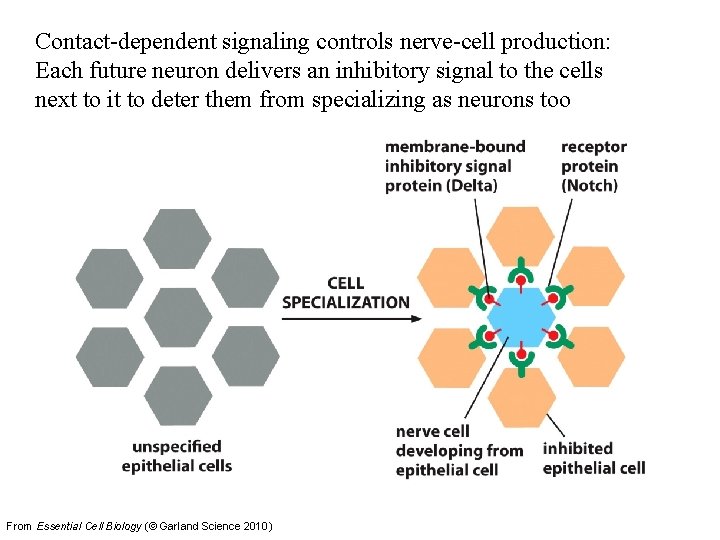 Contact-dependent signaling controls nerve-cell production: Each future neuron delivers an inhibitory signal to the cells next to it to deter them from specializing as neurons too

membrane-bound inhibitory signal protein (Delta)

receptor protein (Notch)

CELL SPECIALIZATION

unspecified epithelial cells

nerve cell developing from epithelial cell

inhibited epithelial cell

From Essential Cell Biology (© Garland Science 2010)